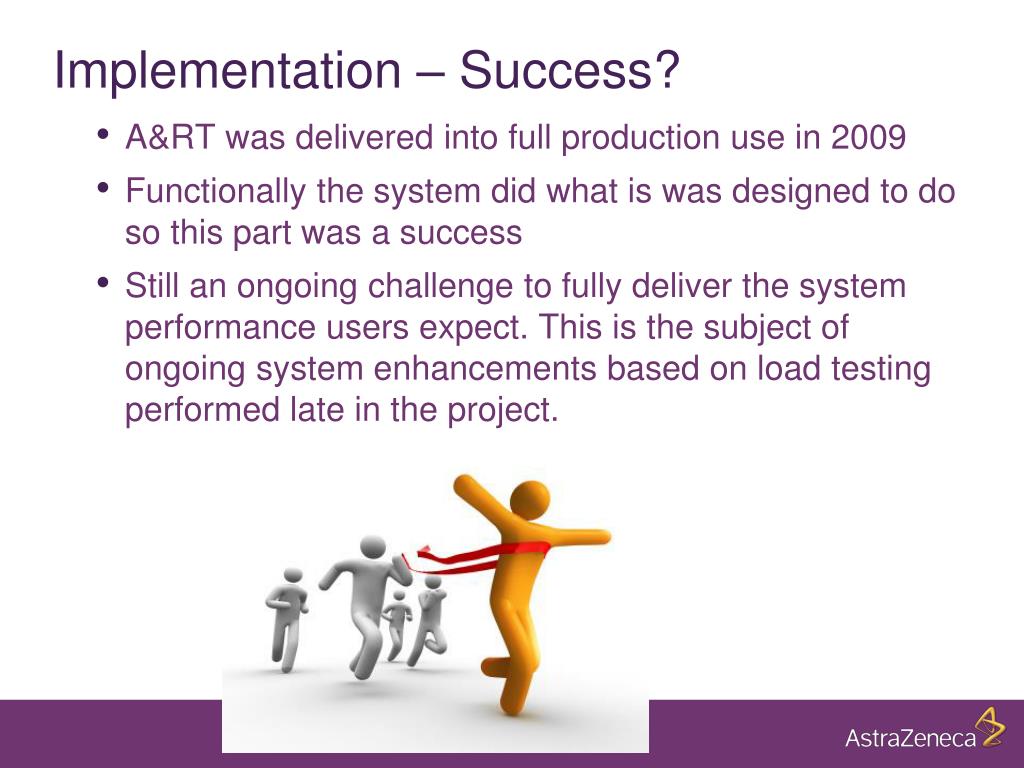 Implementation – Success?

• A&RT was delivered into full production use in 2009

• Functionally the system did what is was designed to do so this part was a success

• Still an ongoing challenge to fully deliver the system performance users expect. This is the subject of ongoing system enhancements based on load testing performed late in the project.

AstraZeneca